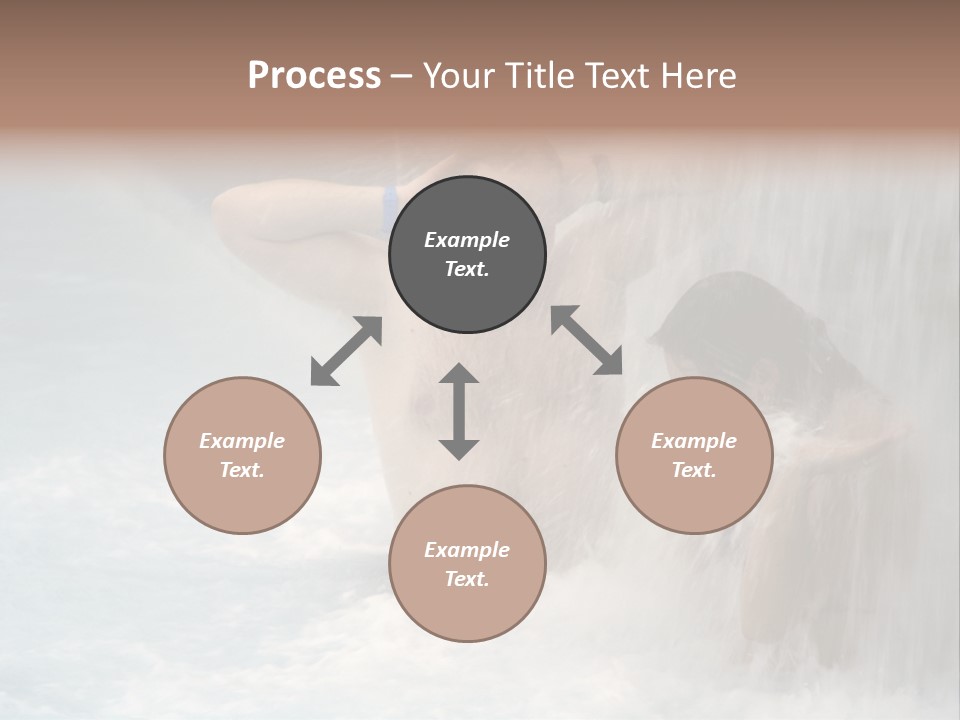 Process – Your Title Text Here

Example Text.

Example Text.

Example Text.

Example Text.